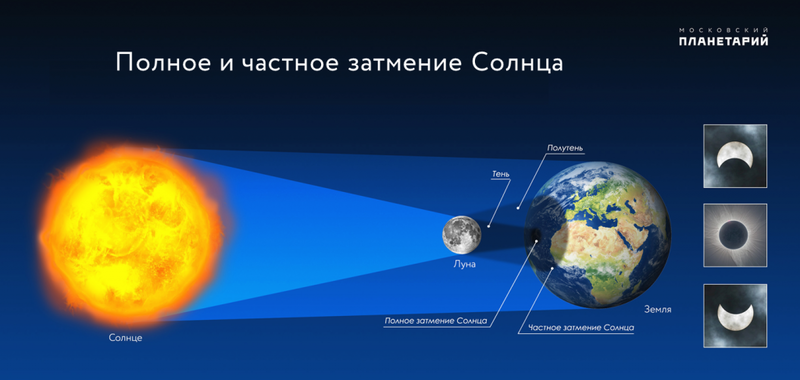 МОСКОВСКИЙ
ПЛАНЕТАРИЙ

Полное и частное затмение Солнца

Полутень

Тень

Луна

Земля

Солнце

Полное затмение Солнца

Частное затмение Солнца